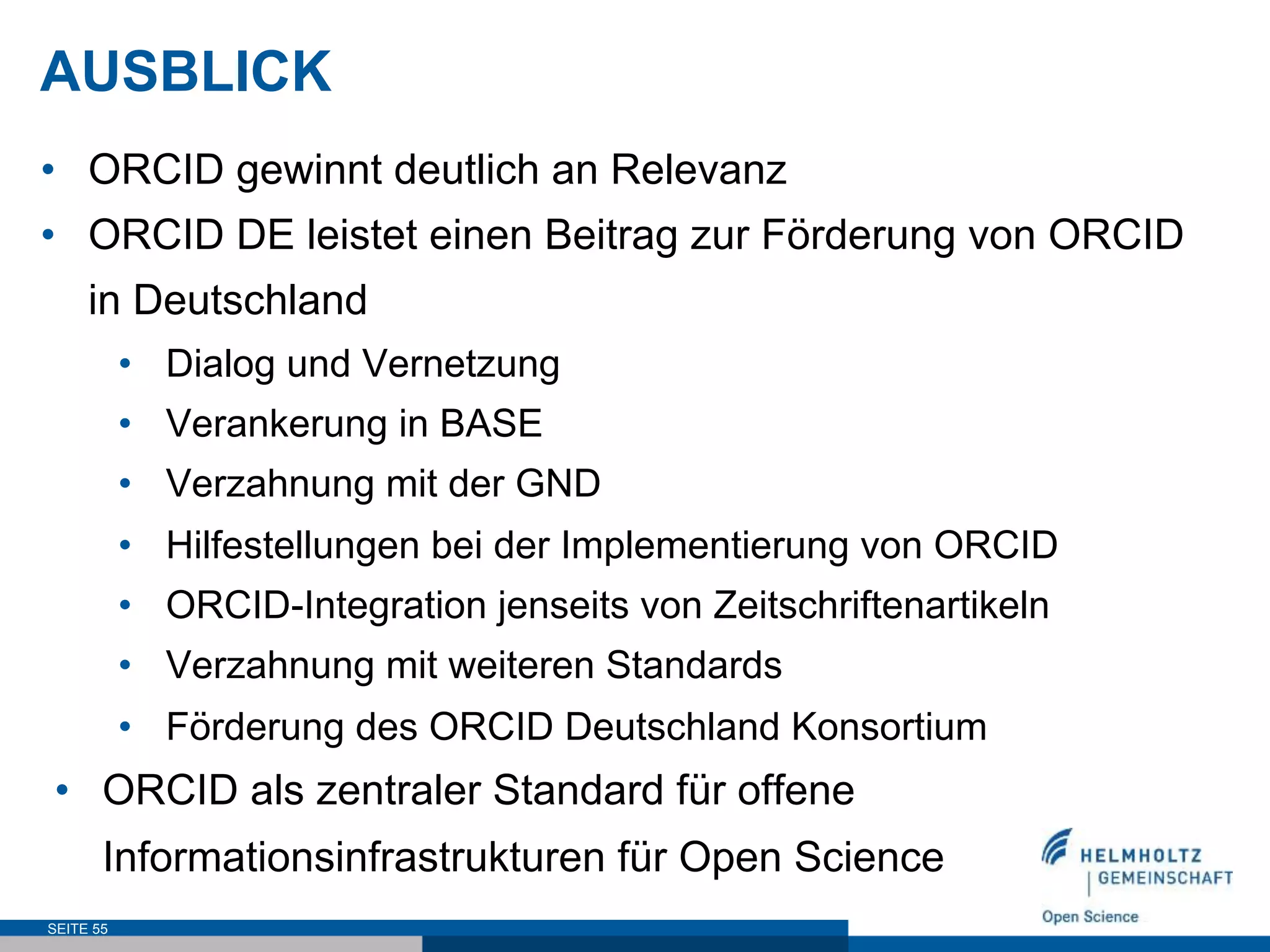 AUSBLICK

• ORCID gewinnt deutlich an Relevanz
• ORCID DE leistet einen Beitrag zur Förderung von ORCID in Deutschland
  • Dialog und Vernetzung
  • Verankerung in BASE
  • Verzahnung mit der GND
  • Hilfestellungen bei der Implementierung von ORCID
  • ORCID-Integration jenseits von Zeitschriftenartikeln
  • Verzahnung mit weiteren Standards
  • Förderung des ORCID Deutschland Konsortium
• ORCID als zentraler Standard für offene Informationsinfrastrukturen für Open Science

HELMHOLTZ GEMEINSCHAFT
Open Science

SEITE 55